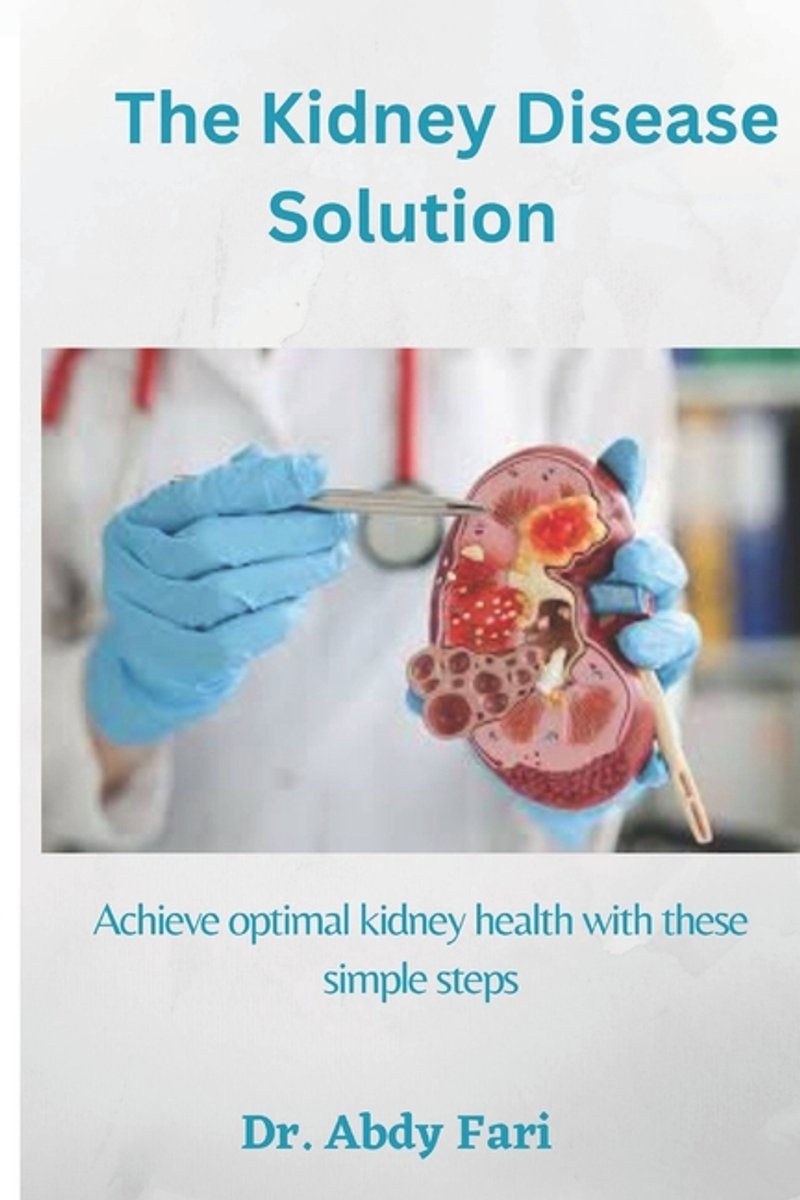 The Kidney Disease Solution

Achieve optimal kidney health with these simple steps

Dr. Abdy Fari